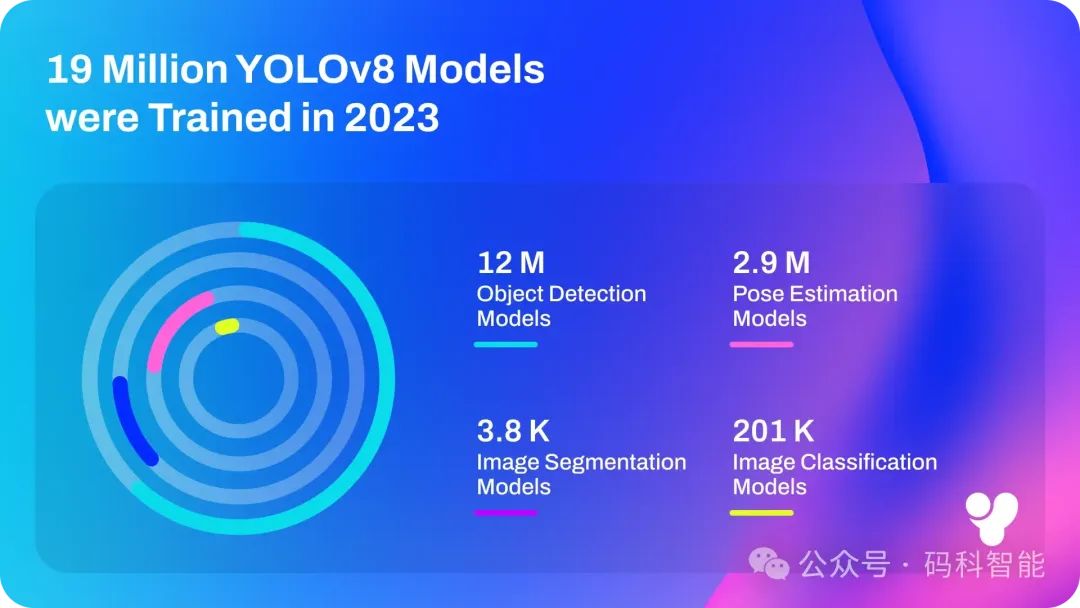 19 Million YOLOv8 Models were Trained in 2023

12 M
Object Detection Models

2.9 M
Pose Estimation Models

3.8 K
Image Segmentation Models

201 K
Image Classification Models

公众号 · 码科智能